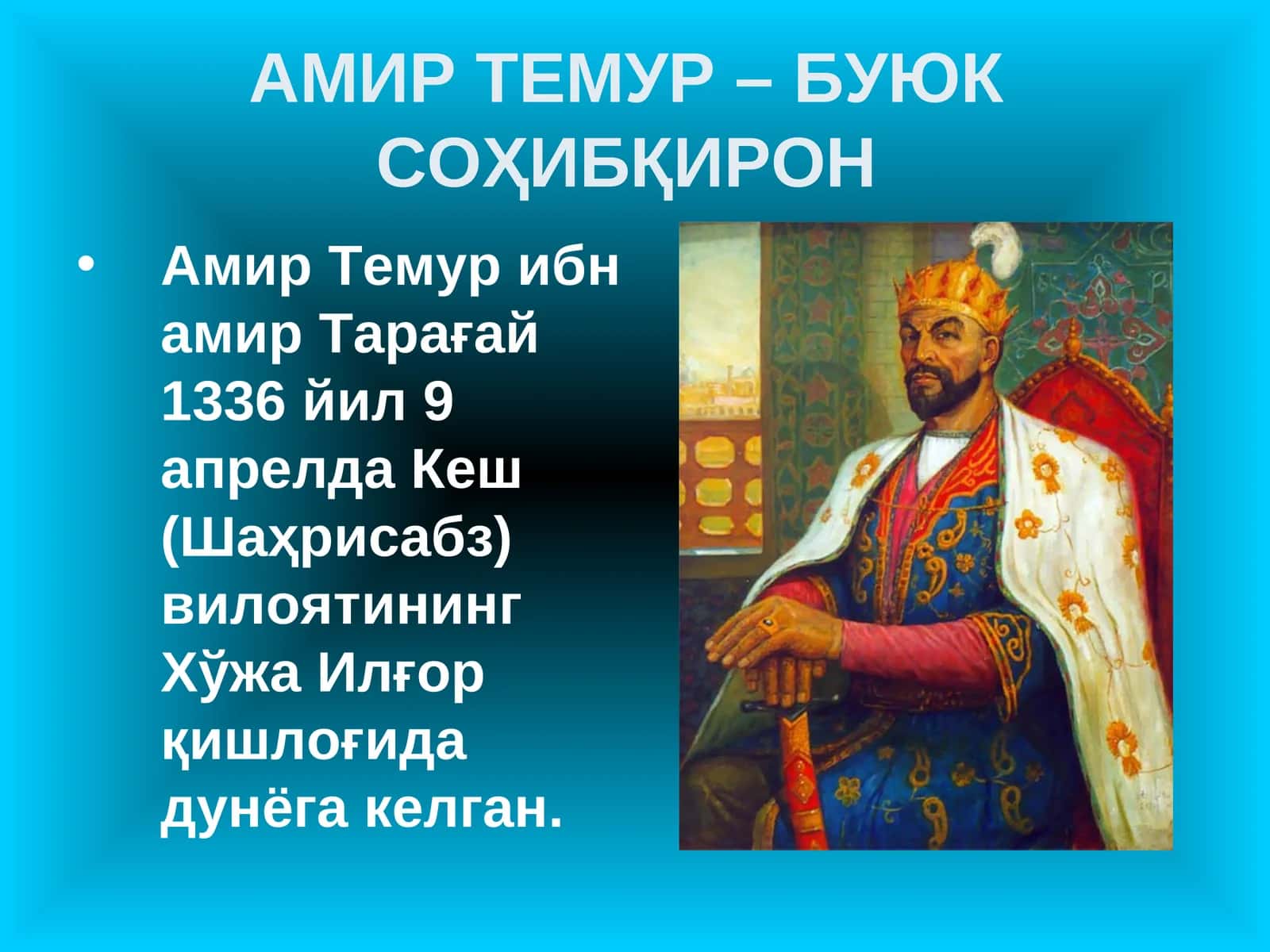 АМИР ТЕМУР – БУЮК СОҲИБҚИРОН

• Амир Темур ибн амир Тарағай 1336 йил 9 апрелда Кеш (Шаҳрисабз) вилоятининг Хўжа Илғор қишлоғида дунёга келган.